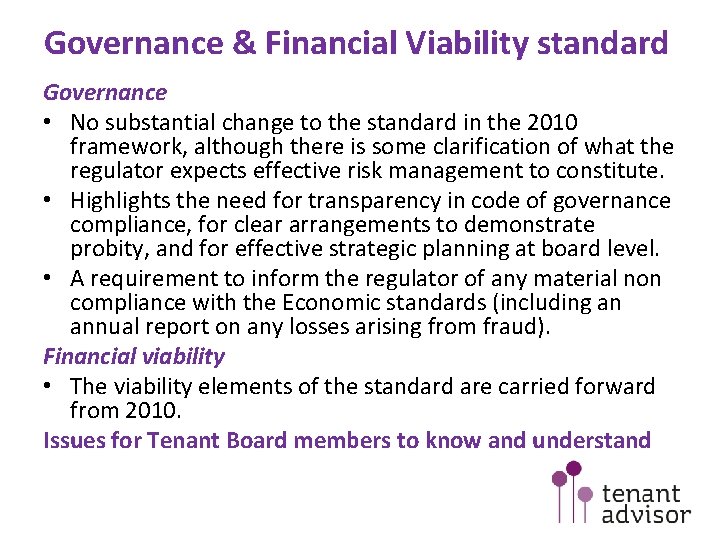 Governance & Financial Viability standard

Governance

• No substantial change to the standard in the 2010 framework, although there is some clarification of what the regulator expects effective risk management to constitute.
• Highlights the need for transparency in code of governance compliance, for clear arrangements to demonstrate probity, and for effective strategic planning at board level.
• A requirement to inform the regulator of any material non compliance with the Economic standards (including an annual report on any losses arising from fraud).

Financial viability

• The viability elements of the standard are carried forward from 2010.

Issues for Tenant Board members to know and understand

tenant advisor